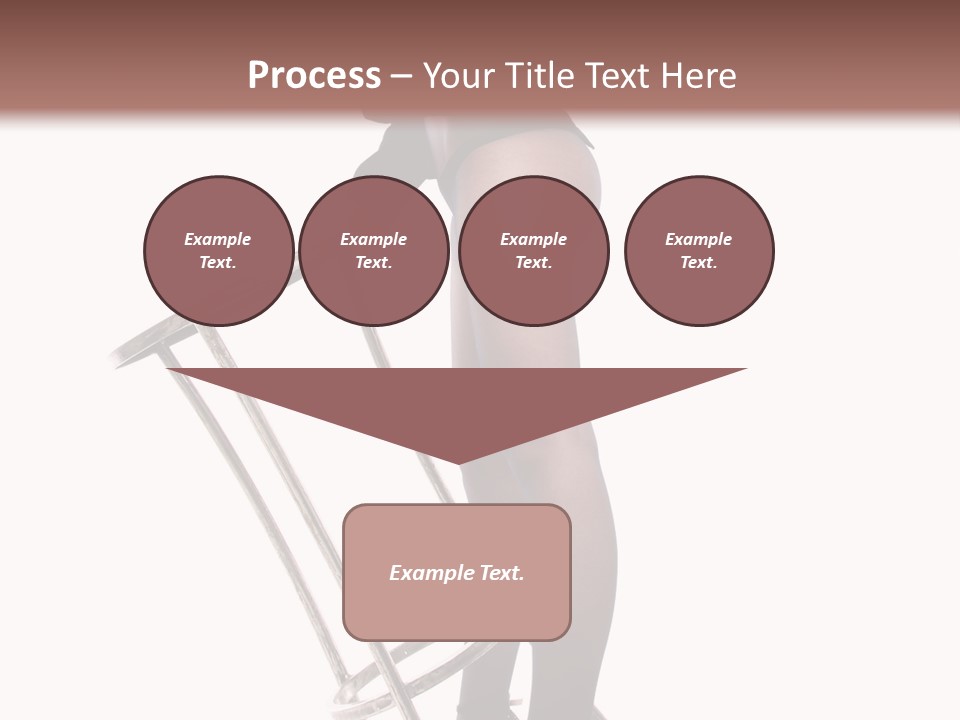 Process – Your Title Text Here

Example Text.

Example Text.

Example Text.

Example Text.

Example Text.